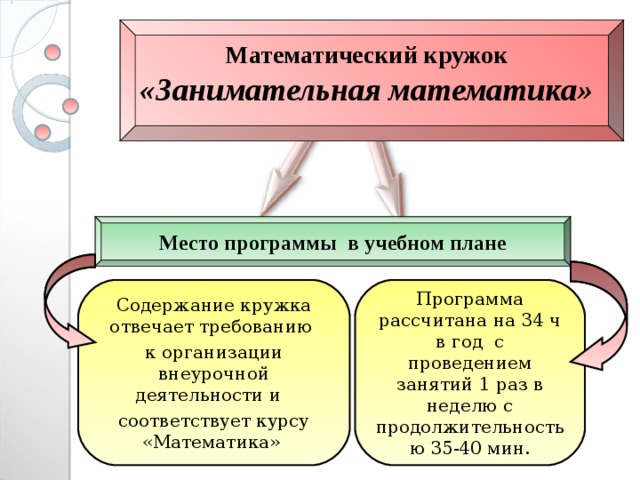 Математический кружок
«Занимательная математика»

Место программы в учебном плане

Содержание кружка отвечает требованию к организации внеурочной деятельности и соответствует курсу «Математика»

Программа рассчитана на 34 ч в год с проведением занятий 1 раз в неделю с продолжительностью 35-40 мин.